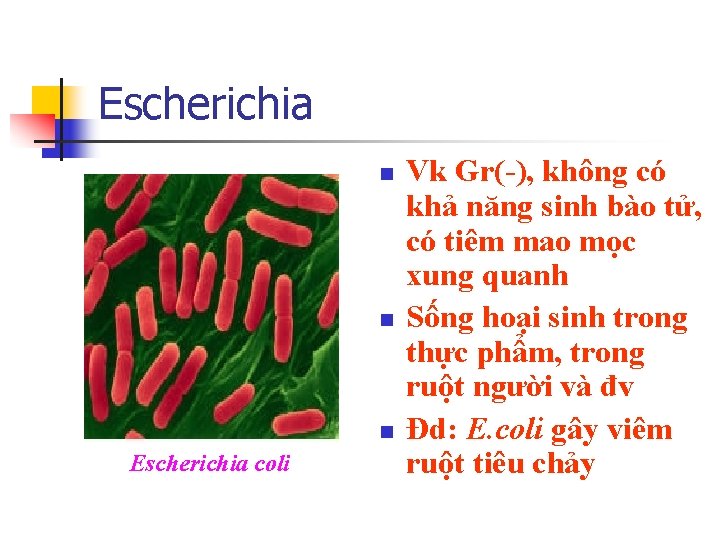 Escherichia

Escherichia coli

- Vk Gr(-), không có khả năng sinh bào tử, có tiêm mao mọc xung quanh
- Sống hoại sinh trong thực phẩm, trong ruột người và đv
- Đd: E.coli gây viêm ruột tiêu chảy